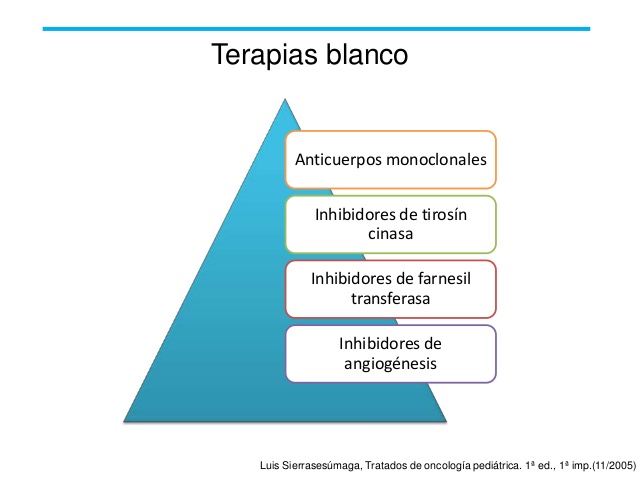 Terapias blanco

Anticuerpos monoclonales

Inhibidores de tirosín cinasa

Inhibidores de farnesil transferasa

Inhibidores de angiogénesis

Luis Sierrasesúmaga, Tratados de oncología pediátrica. 1ª ed., 1ª imp.(11/2005)